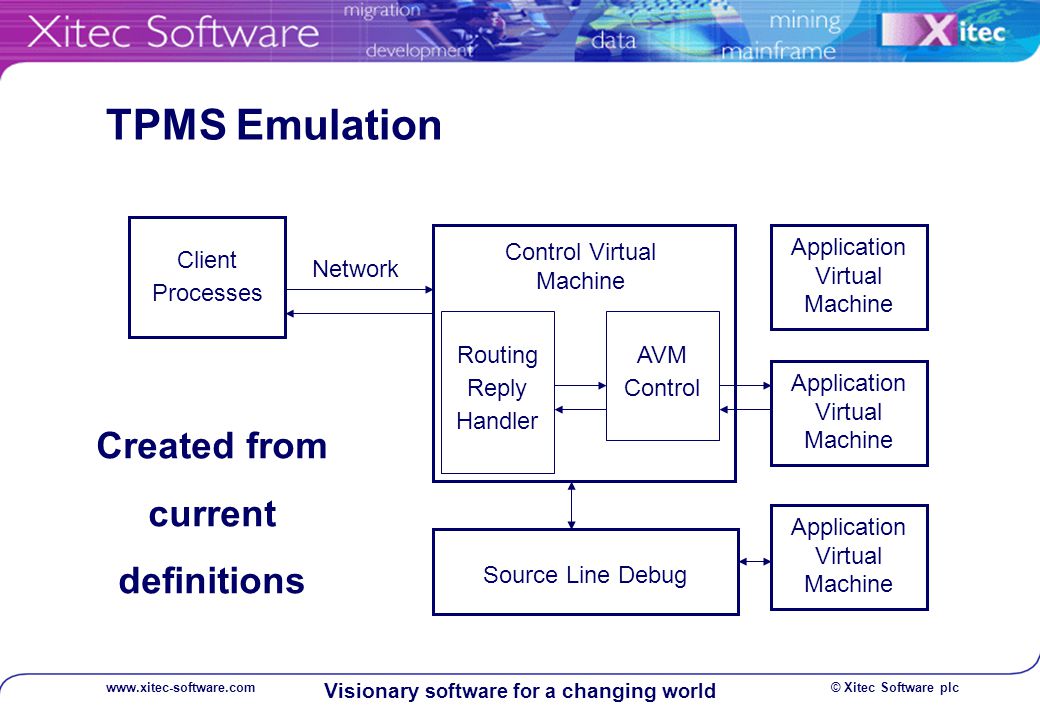 Xitec Software migration development data mining mainframe Xitec

TPMS Emulation

Client Processes

Network

Control Virtual Machine

Routing Reply Handler

AVM Control

Application Virtual Machine

Application Virtual Machine

Application Virtual Machine

Source Line Debug

Created from current definitions

www.xitec-software.com

Visionary software for a changing world

© Xitec Software plc